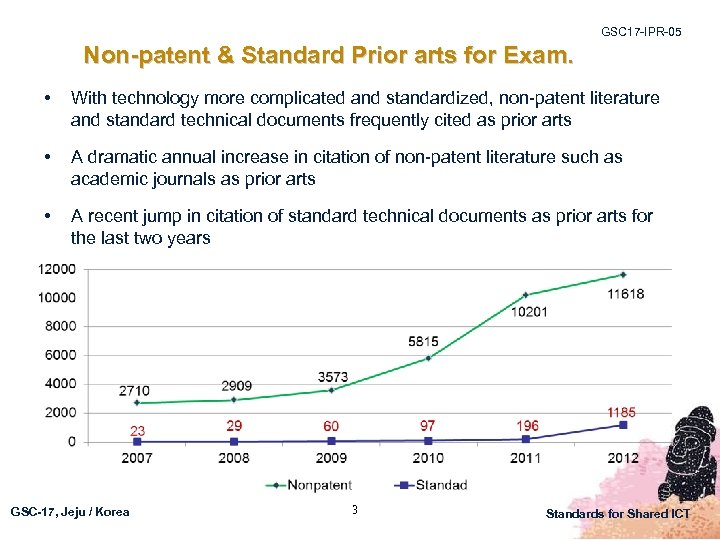 GSC17-IPR-05

Non-patent & Standard Prior arts for Exam.

• With technology more complicated and standardized, non-patent literature and standard technical documents frequently cited as prior arts

• A dramatic annual increase in citation of non-patent literature such as academic journals as prior arts

• A recent jump in citation of standard technical documents as prior arts for the last two years

12000
10000
8000
6000
4000
2000
0

2710
2909
3573
5815
10201
11618

23
29
60
97
196
1185

2007
2008
2009
2010
2011
2012

Nonpatent
Standad

GSC-17, Jeju / Korea

3

Standards for Shared ICT